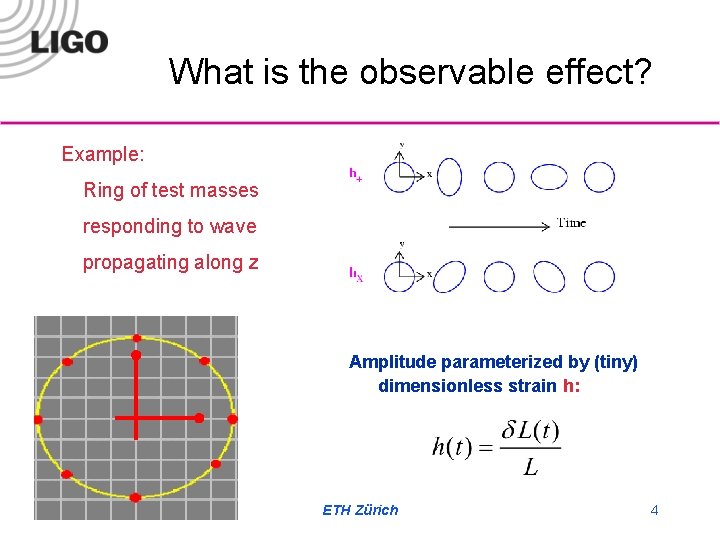 LIGO

What is the observable effect?

Example:

Ring of test masses responding to wave propagating along z

$h_+$ y x

Time

$h_\times$ y x

Amplitude parameterized by (tiny) dimensionless strain h:

$h(t) = \frac{\delta L(t)}{L}$

ETH Zürich

4